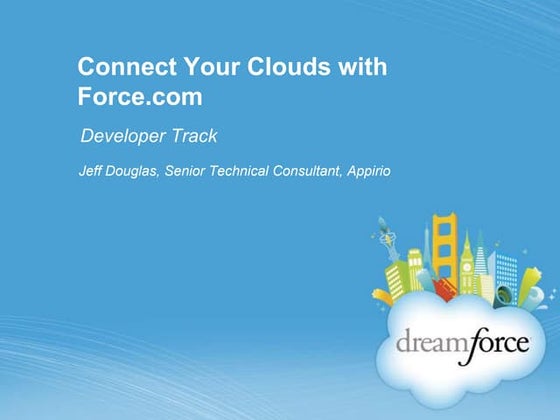 Connect Your Clouds with Force.com

Developer Track

Jeff Douglas, Senior Technical Consultant, Appirio

dreamforce